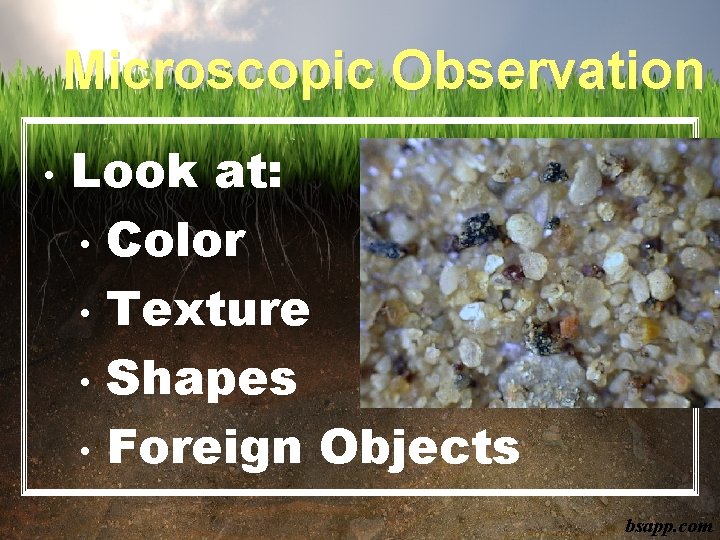 Microscopic Observation

• Look at:

• Color

• Texture

• Shapes

• Foreign Objects

bsapp.com